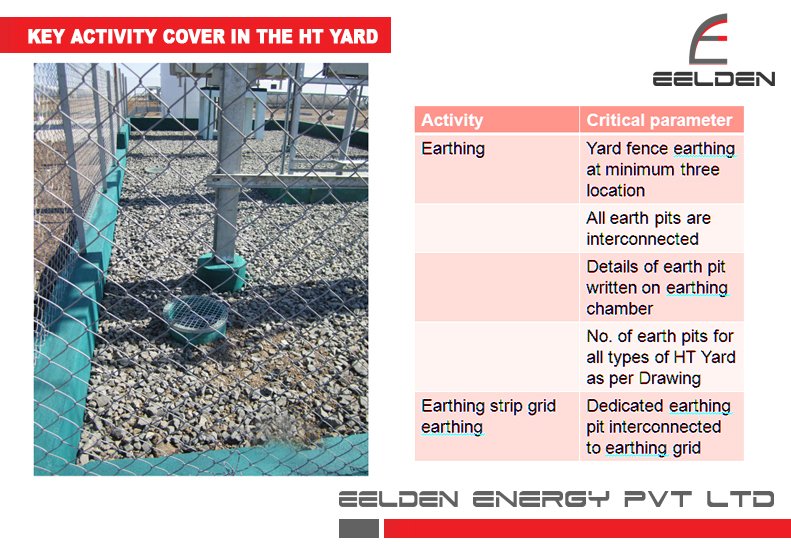 KEY ACTIVITY COVER IN THE HT YARD

EELDEN

| Activity | Critical parameter |
|---|---|
| Earthing | Yard fence earthing at minimum three location |
| | All earth pits are interconnected |
| | Details of earth pit written on earthing chamber |
| | No. of earth pits for all types of HT Yard as per Drawing |
| Earthing strip grid earthing | Dedicated earthing pit interconnected to earthing grid |

EELDEN ENERGY PVT LTD